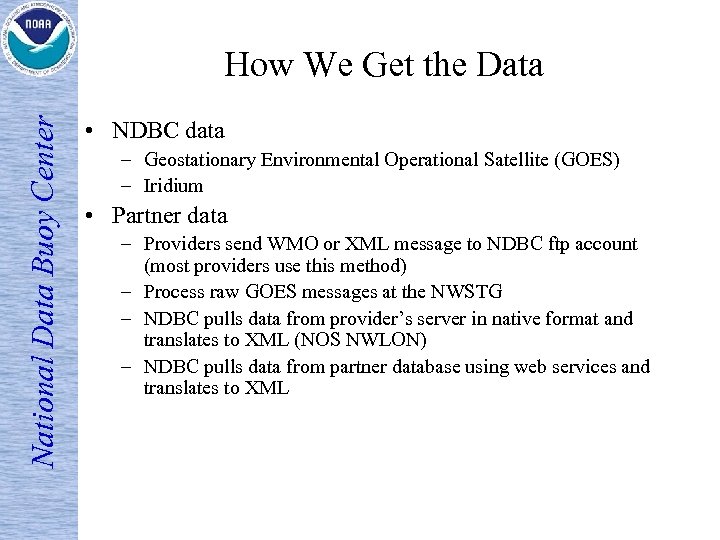 NOAA

National Data Buoy Center

How We Get the Data

• NDBC data
– Geostationary Environmental Operational Satellite (GOES)
– Iridium

• Partner data
– Providers send WMO or XML message to NDBC ftp account (most providers use this method)
– Process raw GOES messages at the NWSTG
– NDBC pulls data from provider's server in native format and translates to XML (NOS NWLON)
– NDBC pulls data from partner database using web services and translates to XML